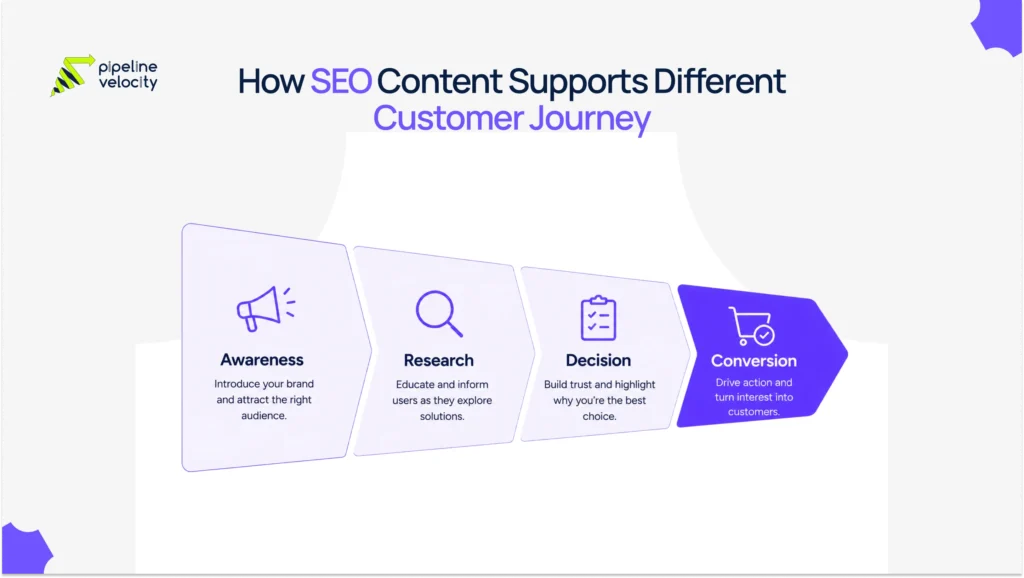 pipeline velocity

How SEO Content Supports Different Customer Journey

Awareness
Introduce your brand and attract the right audience.

Research
Educate and inform users as they explore solutions.

Decision
Build trust and highlight why you're the best choice.

Conversion
Drive action and turn interest into customers.